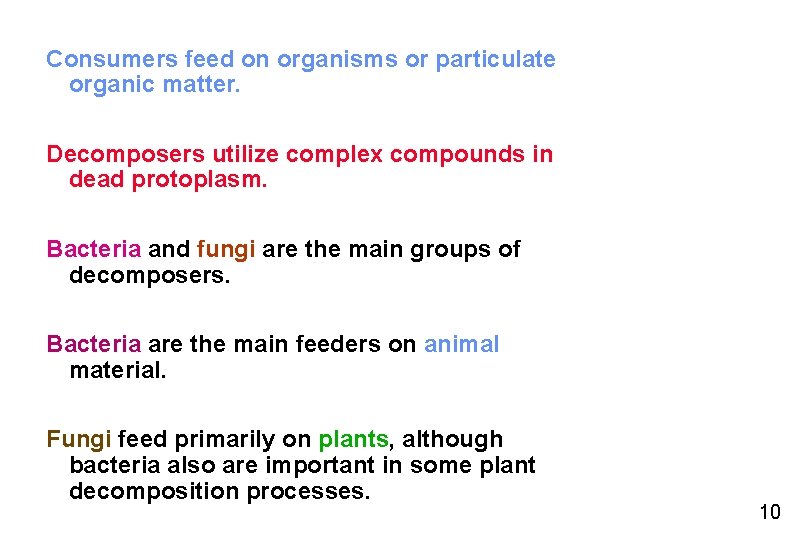 Consumers feed on organisms or particulate organic matter.

Decomposers utilize complex compounds in dead protoplasm.

Bacteria and fungi are the main groups of decomposers.

Bacteria are the main feeders on animal material.

Fungi feed primarily on plants, although bacteria also are important in some plant decomposition processes.

10